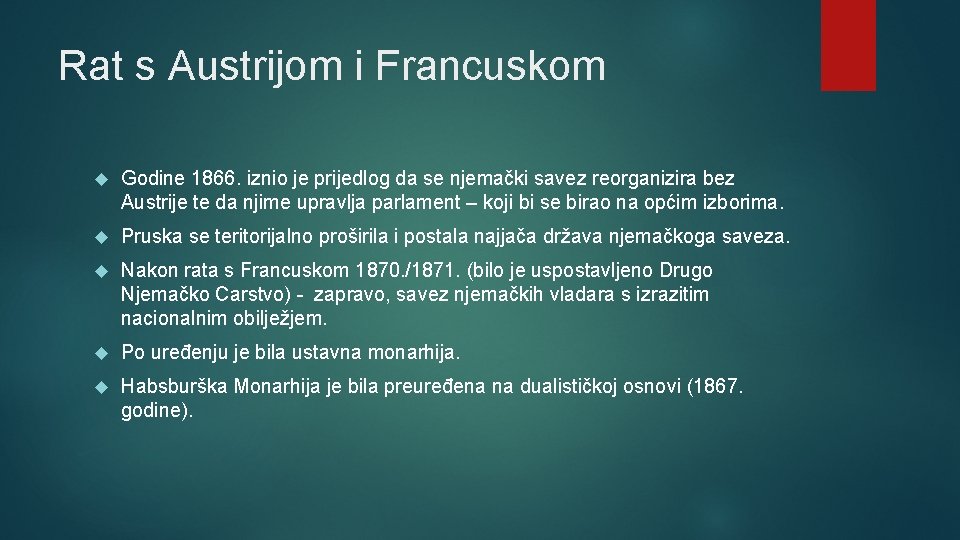 Rat s Austrijom i Francuskom

Godine 1866. iznio je prijedlog da se njemački savez reorganizira bez Austrije te da njime upravlja parlament – koji bi se birao na općim izborima.

Pruska se teritorijalno proširila i postala najjača država njemačkoga saveza.

Nakon rata s Francuskom 1870./1871. (bilo je uspostavljeno Drugo Njemačko Carstvo) - zapravo, savez njemačkih vladara s izrazitim nacionalnim obilježjem.

Po uređenju je bila ustavna monarhija.

Habsburška Monarhija je bila preuređena na dualističkoj osnovi (1867. godine).